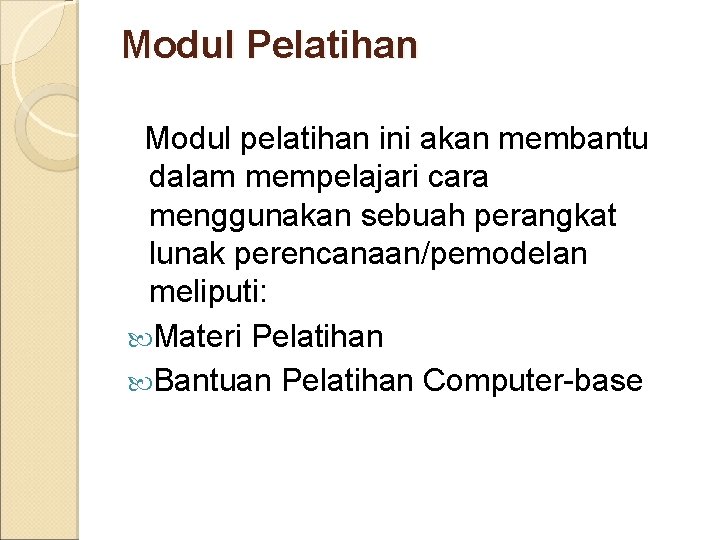 Modul Pelatihan

Modul pelatihan ini akan membantu dalam mempelajari cara menggunakan sebuah perangkat lunak perencanaan/pemodelan meliputi:

Materi Pelatihan

Bantuan Pelatihan Computer-base